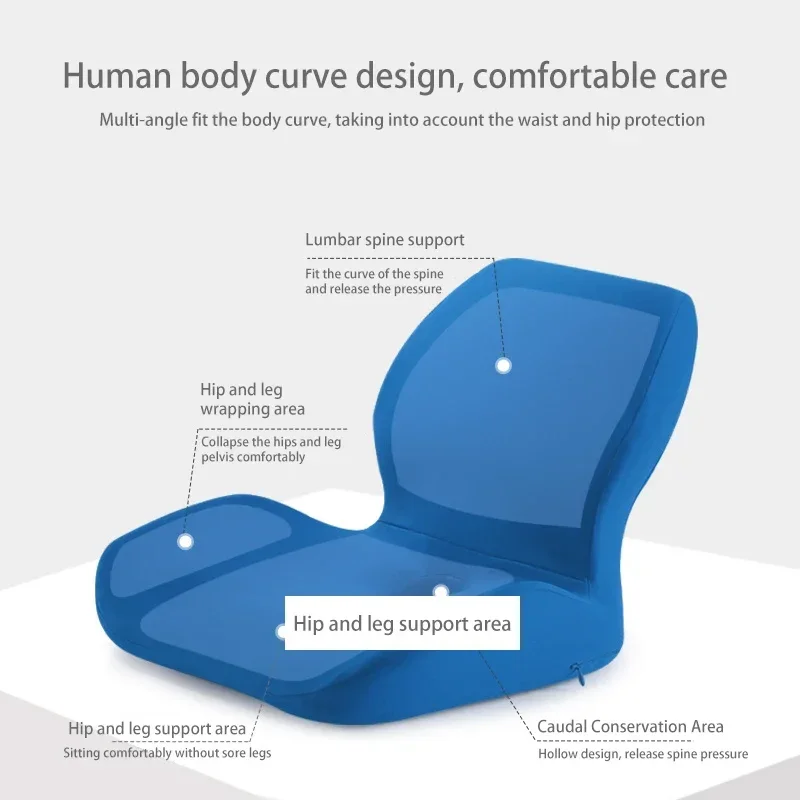 Human body curve design, comfortable care

Multi-angle fit the body curve, taking into account the waist and hip protection

Lumbar spine support

Fit the curve of the spine and release the pressure

Hip and leg wrapping area

Collapse the hips and leg pelvis comfortably

Hip and leg support area

Hip and leg support area

Sitting comfortably without sore legs

Caudal Conservation Area

Hollow design, release spine pressure